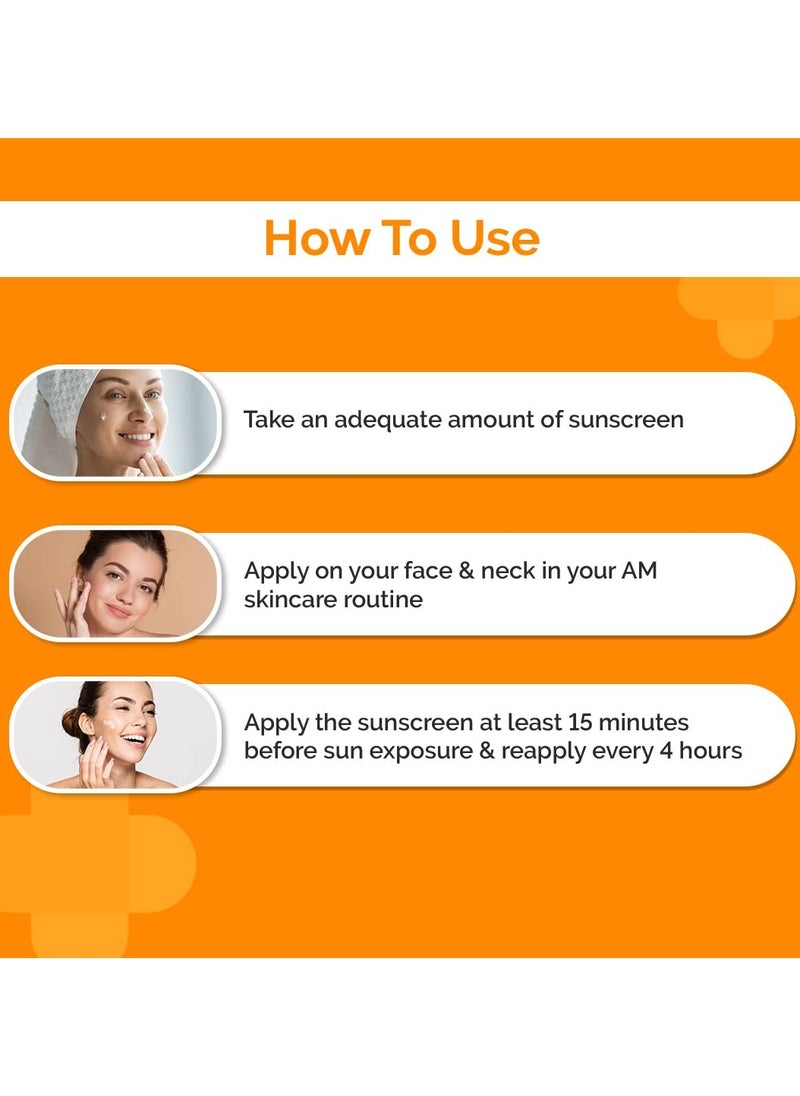 How To Use

Take an adequate amount of sunscreen

Apply on your face & neck in your AM skincare routine

Apply the sunscreen at least 15 minutes before sun exposure & reapply every 4 hours